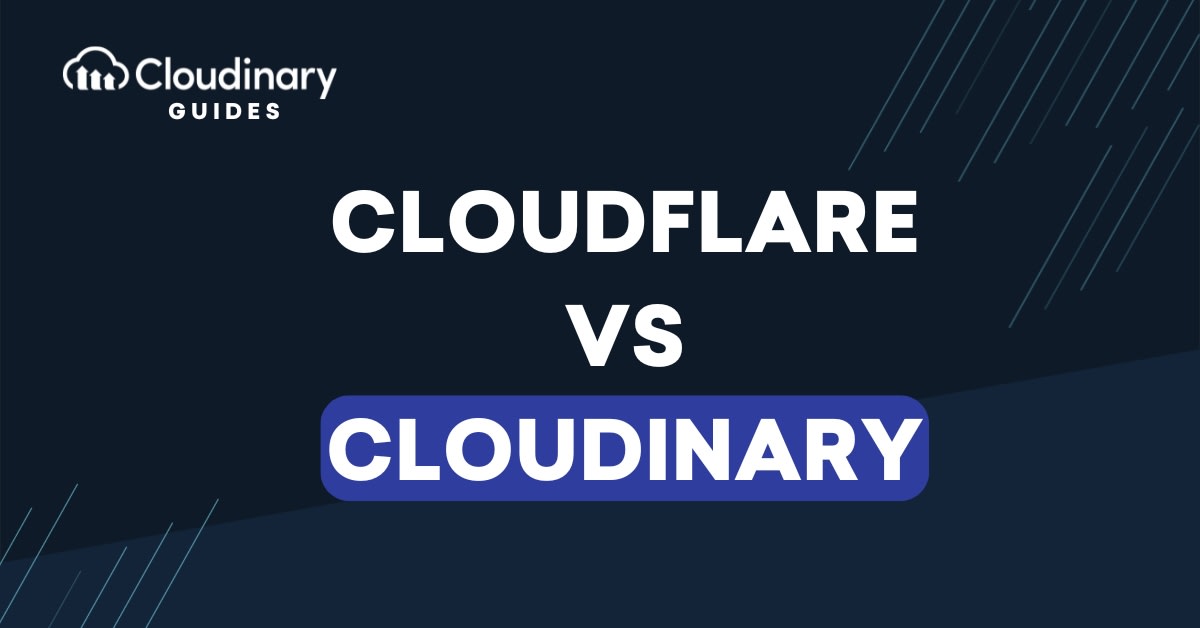 Cloudinary
GUIDES

CLOUDFLARE
VS
CLOUDINARY